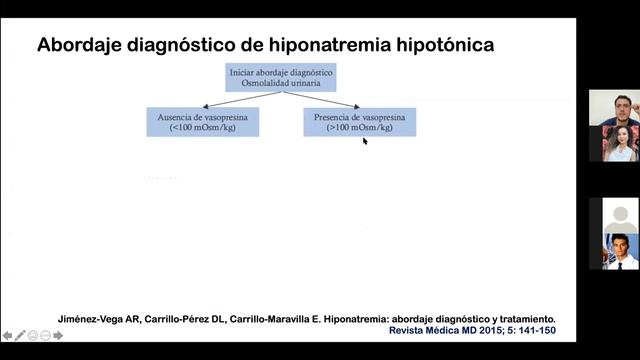 Abordaje diagnóstico de hiponatremia hipotónica

Iniciar abordaje diagnóstico
Osmolalidad urinaria

Ausencia de vasopresina
(<100 mOsm/kg)

Presencia de vasopresina
(>100 mOsm/kg)

Jiménez-Vega AR, Carrillo-Pérez DL, Carrillo-Maravilla E. Hiponatremia: abordaje diagnóstico y tratamiento.
Revista Médica MD 2015; 5: 141-150